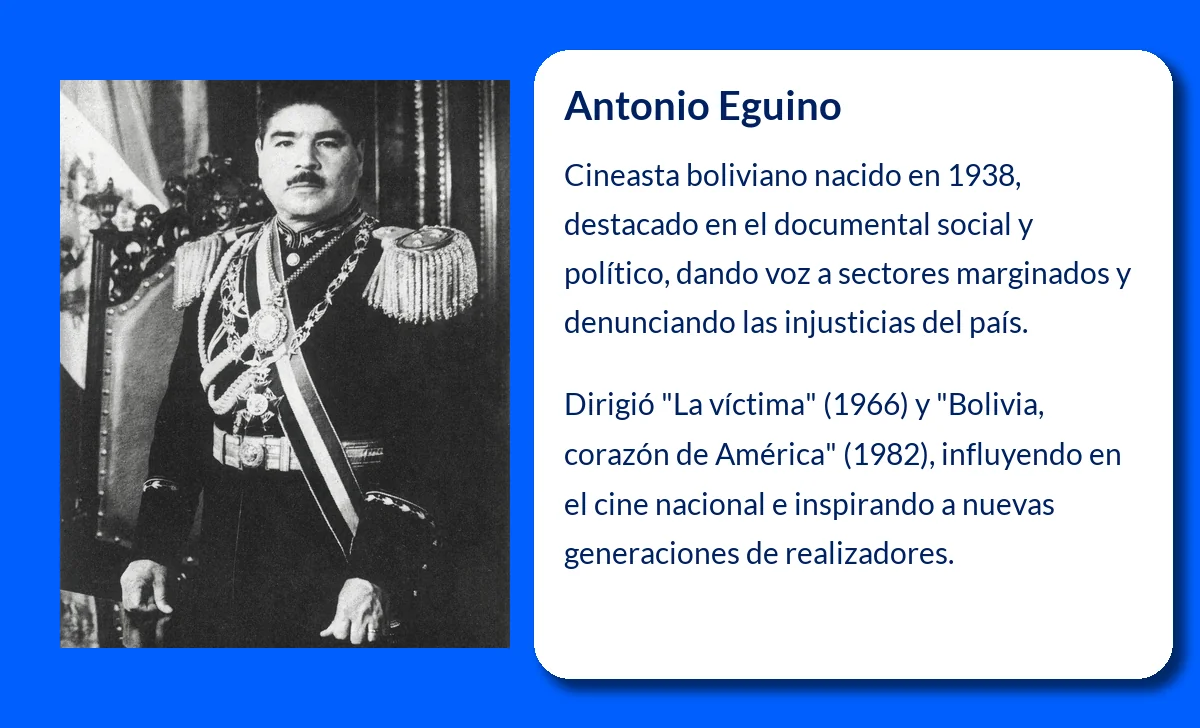 Antonio Eguino

Cineasta boliviano nacido en 1938, destacado en el documental social y político, dando voz a sectores marginados y denunciando las injusticias del país.

Dirigió "La víctima" (1966) y "Bolivia, corazón de América" (1982), influyendo en el cine nacional e inspirando a nuevas generaciones de realizadores.